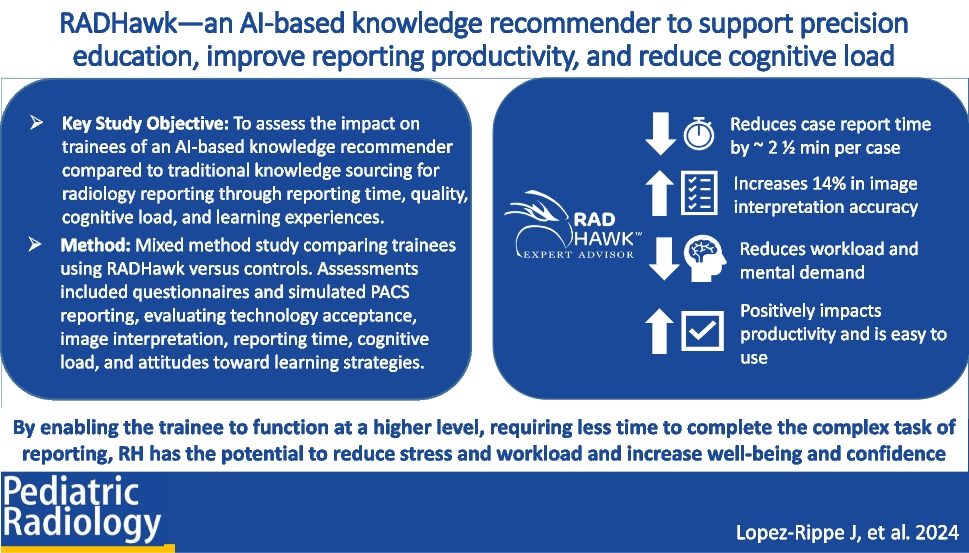 RADHawk—an AI-based knowledge recommender to support precision education, improve reporting productivity, and reduce cognitive load

➢ Key Study Objective: To assess the impact on trainees of an AI-based knowledge recommender compared to traditional knowledge sourcing for radiology reporting through reporting time, quality, cognitive load, and learning experiences.

➢ Method: Mixed method study comparing trainees using RADHawk versus controls. Assessments included questionnaires and simulated PACS reporting, evaluating technology acceptance, image interpretation, reporting time, cognitive load, and attitudes toward learning strategies.

RAD HAWK™ EXPERT ADVISOR

Reduces case report time by ~ 2 ½ min per case

Increases 14% in image interpretation accuracy

Reduces workload and mental demand

Positively impacts productivity and is easy to use

By enabling the trainee to function at a higher level, requiring less time to complete the complex task of reporting, RH has the potential to reduce stress and workload and increase well-being and confidence

Pediatric Radiology

Lopez-Rippe J, et al. 2024